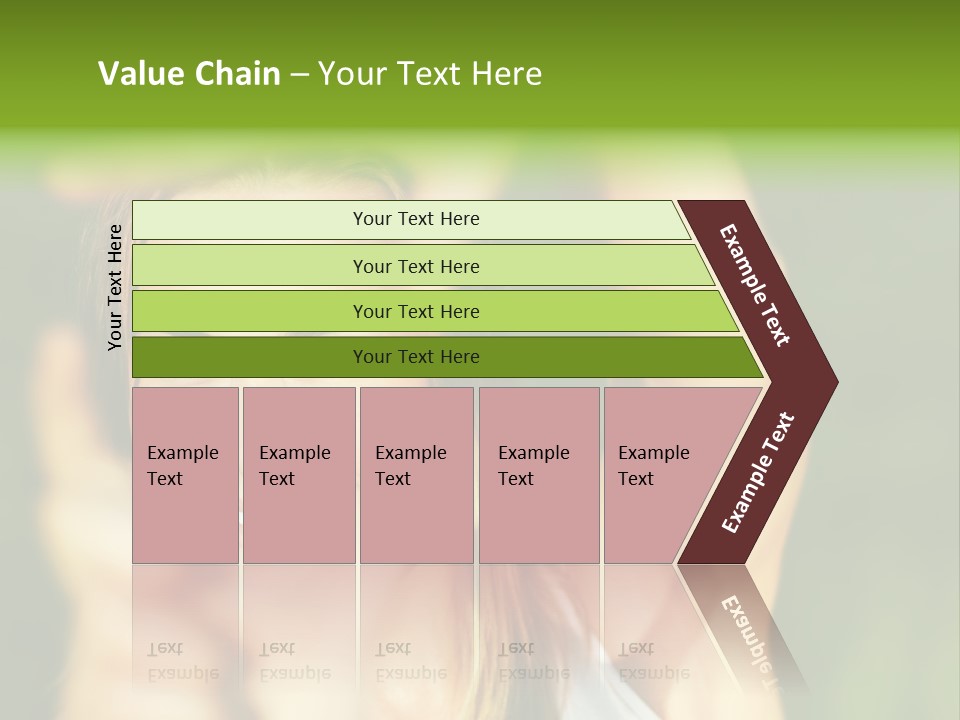 Value Chain – Your Text Here

Your Text Here

Your Text Here

Your Text Here

Your Text Here

Your Text Here

Example Text

Example Text

Example Text

Example Text

Example Text

Example Text

Example Text